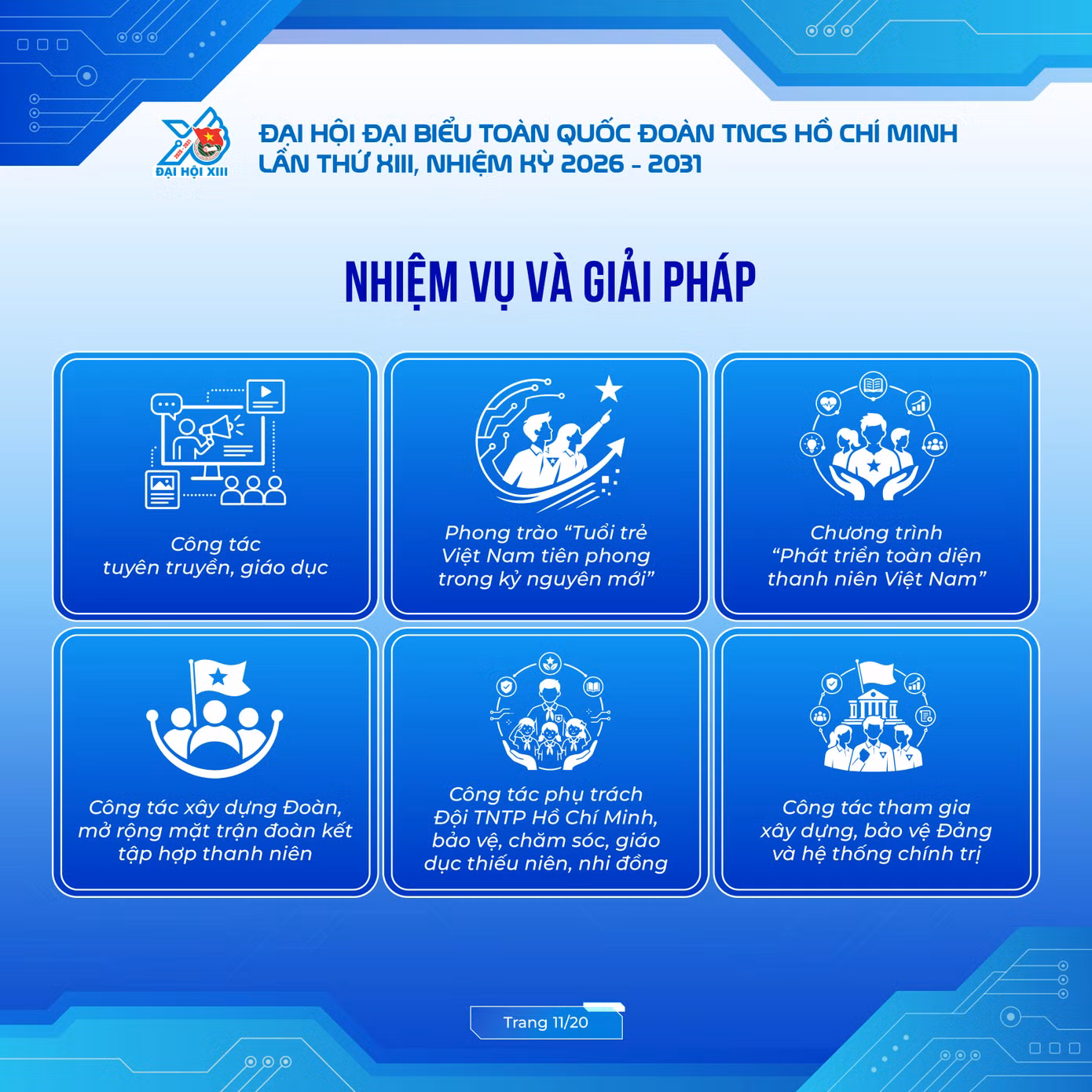 ĐẠI HỘI XIII

ĐẠI HỘI ĐẠI BIỂU TOÀN QUỐC ĐOÀN TNCS HỒ CHÍ MINH
LẦN THỨ XIII, NHIỆM KỲ 2026 - 2031

NHIỆM VỤ VÀ GIẢI PHÁP

Công tác tuyên truyền, giáo dục

Phong trào “Tuổi trẻ Việt Nam tiên phong trong kỷ nguyên mới”

Chương trình “Phát triển toàn diện thanh niên Việt Nam”

Công tác xây dựng Đoàn, mở rộng mặt trận đoàn kết tập hợp thanh niên

Công tác phụ trách Đội TNTP Hồ Chí Minh, bảo vệ, chăm sóc, giáo dục thiếu niên, nhi đồng

Công tác tham gia xây dựng, bảo vệ Đảng và hệ thống chính trị

Trang 11/20